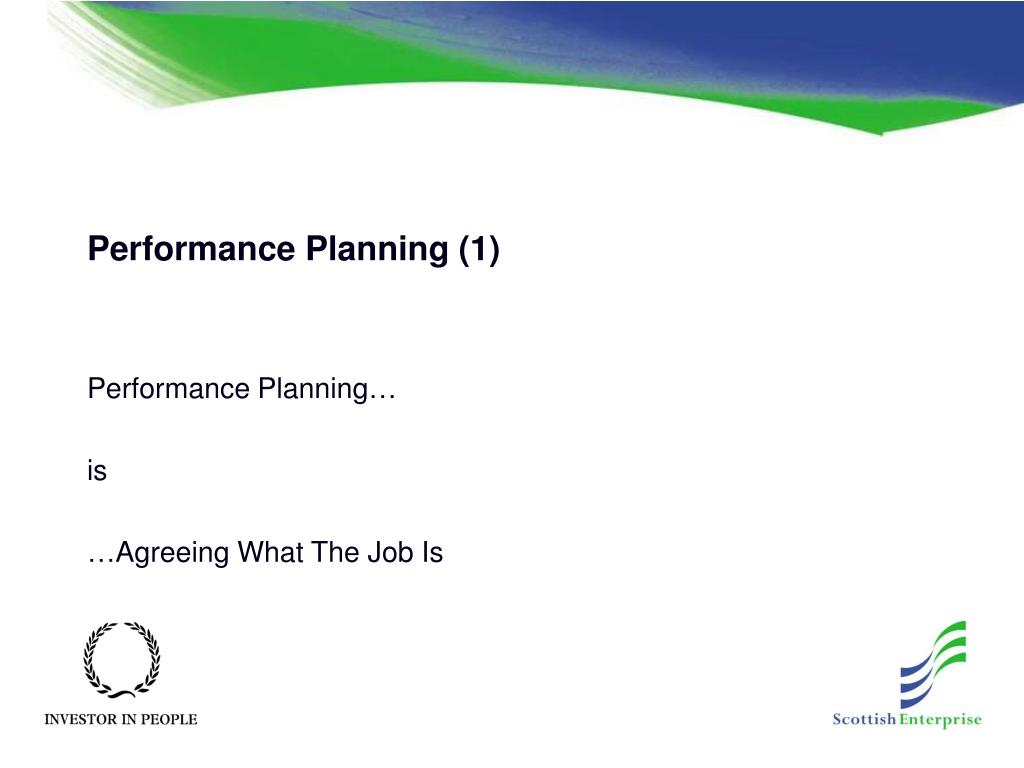 Performance Planning (1)

Performance Planning…

is

…Agreeing What The Job Is

INVESTOR IN PEOPLE

Scottish Enterprise